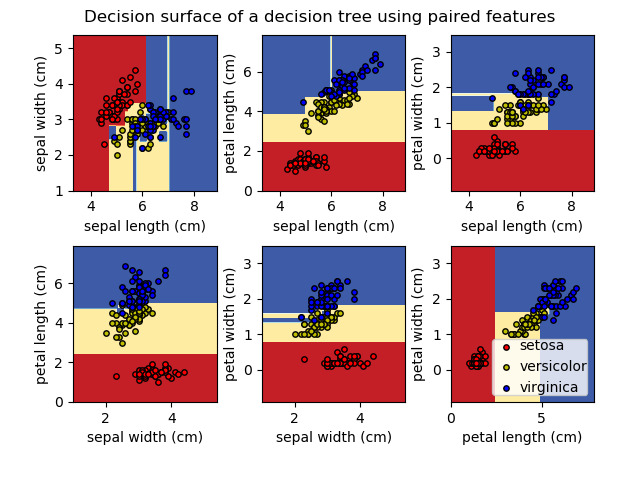 Decision surface of a decision tree using paired features

sepal width (cm)
5
4
3
2
1
4
6
8
sepal length (cm)

petal length (cm)
6
4
2
0
4
6
8
sepal length (cm)

petal width (cm)
3
2
1
0
4
6
8
sepal length (cm)

petal length (cm)
6
4
2
0
2
4
sepal width (cm)

petal width (cm)
3
2
1
0
2
4
sepal width (cm)

petal width (cm)
3
2
1
0
0
5
petal length (cm)

setosa
versicolor
virginica